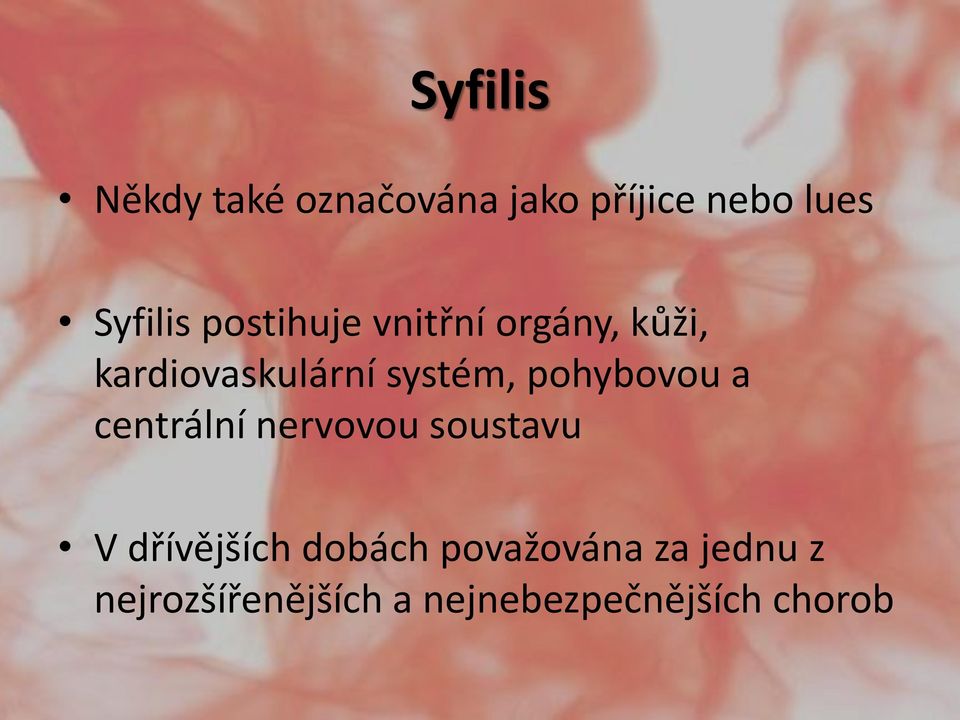 Syfilis

• Někdy také označována jako příjice nebo lues

• Syfilis postihuje vnitřní orgány, kůži, kardiovaskulární systém, pohybovou a centrální nervovou soustavu

• V dřívějších dobách považována za jednu z nejrozšířenějších a nejnebezpečnějších chorob